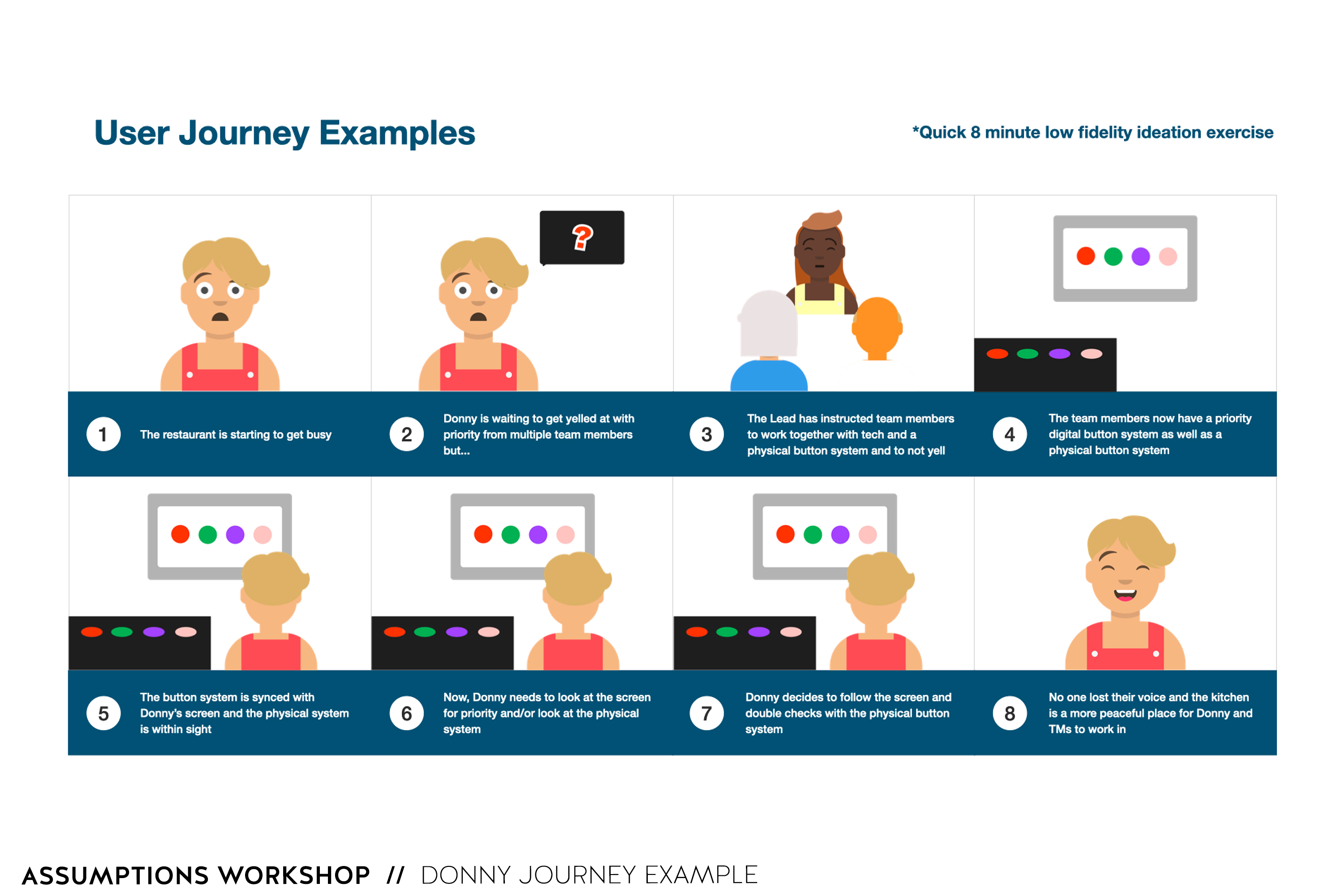 User Journey Examples

*Quick 8 minute low fidelity ideation exercise

?

1 The restaurant is starting to get busy

2 Donny is waiting to get yelled at with priority from multiple team members but...

3 The Lead has instructed team members to work together with tech and a physical button system and to not yell

4 The team members now have a priority digital button system as well as a physical button system

5 The button system is synced with Donny's screen and the physical system is within sight

6 Now, Donny needs to look at the screen for priority and/or look at the physical system

7 Donny decides to follow the screen and double checks with the physical button system

8 No one lost their voice and the kitchen is a more peaceful place for Donny and TMs to work in

ASSUMPTIONS WORKSHOP // DONNY JOURNEY EXAMPLE